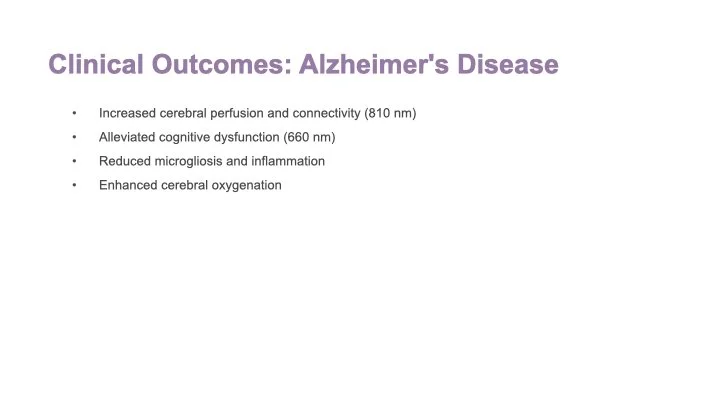 Clinical Outcomes: Alzheimer's Disease

• Increased cerebral perfusion and connectivity (810 nm)
• Alleviated cognitive dysfunction (660 nm)
• Reduced microgliosis and inflammation
• Enhanced cerebral oxygenation